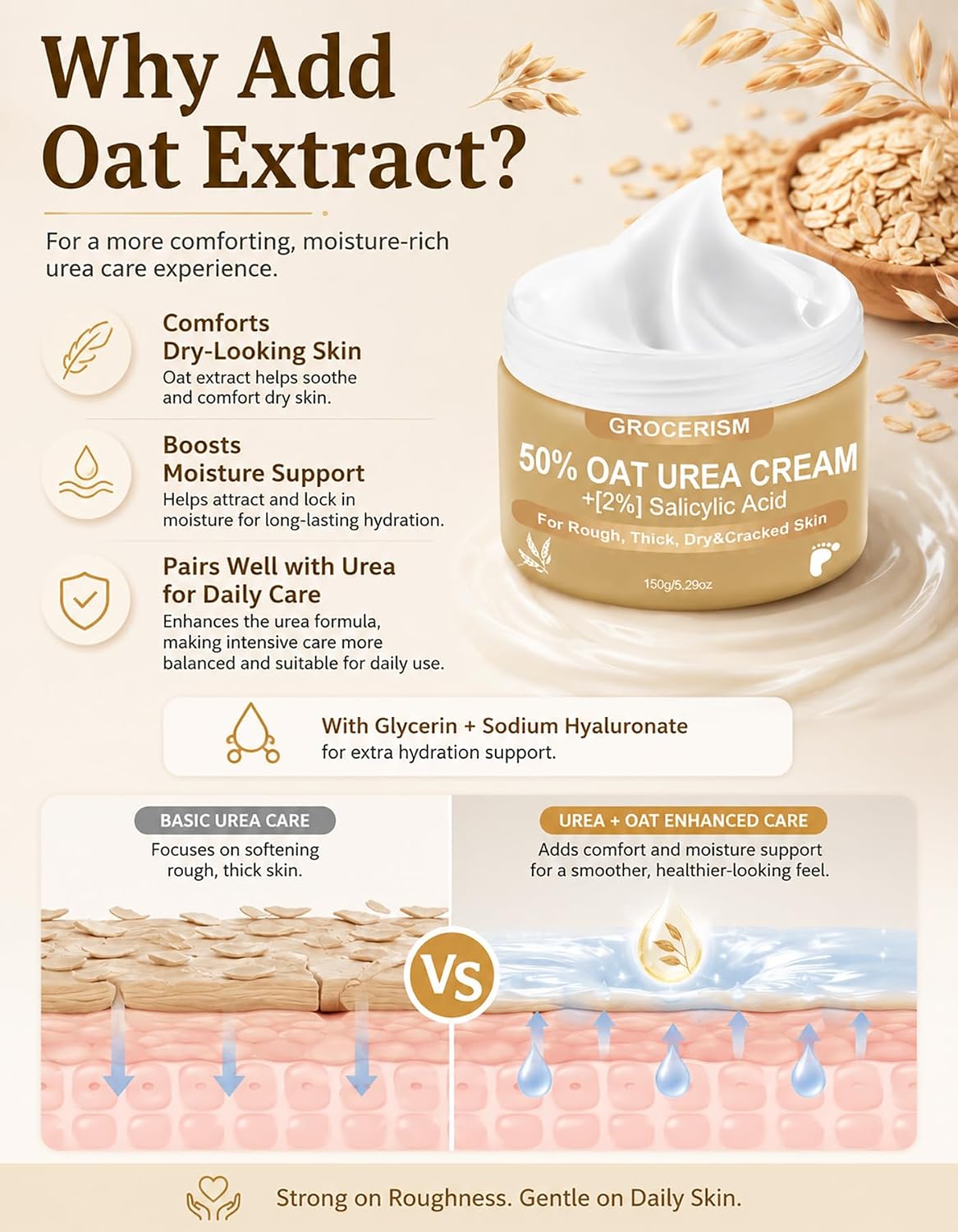 Why Add Oat Extract?

For a more comforting, moisture-rich urea care experience.

Comforts
Dry-Looking Skin
Oat extract helps soothe and comfort dry skin.

Boosts
Moisture Support
Helps attract and lock in moisture for long-lasting hydration.

Pairs Well with Urea
for Daily Care
Enhances the urea formula, making intensive care more balanced and suitable for daily use.

GROCERISM
50% OAT UREA CREAM
+[2%] Salicylic Acid
For Rough, Thick, Dry&Cracked Skin
150g/5.29oz

With Glycerin + Sodium Hyaluronate
for extra hydration support.

BASIC UREA CARE
Focuses on softening rough, thick skin.

VS

UREA + OAT ENHANCED CARE
Adds comfort and moisture support for a smoother, healthier-looking feel.

Strong on Roughness. Gentle on Daily Skin.